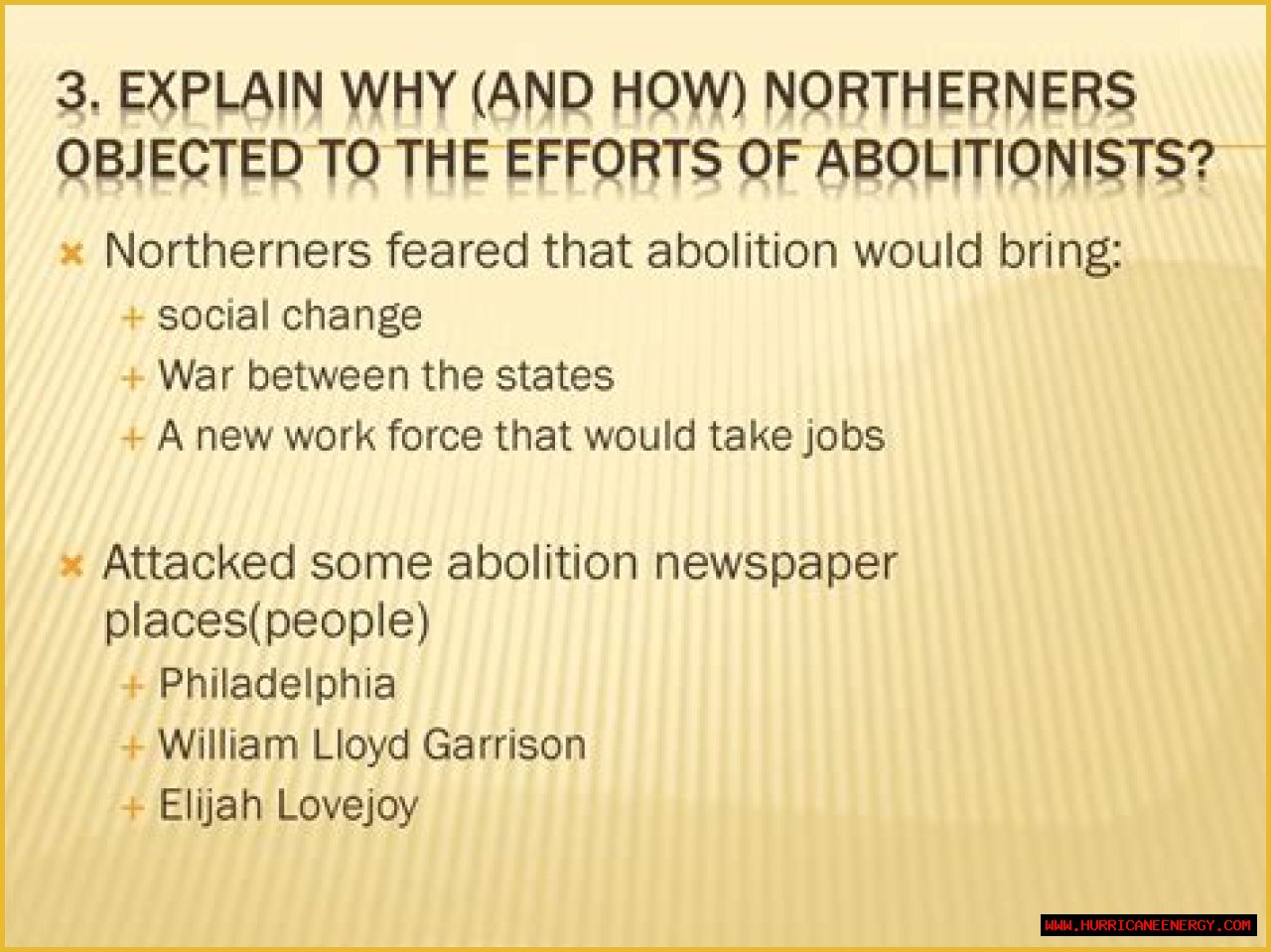 3. EXPLAIN WHY (AND HOW) NORTHERNERS OBJECTED TO THE EFFORTS OF ABOLITIONISTS?

Northerners feared that abolition would bring:

social change

War between the states

A new work force that would take jobs

Attacked some abolition newspaper places(people)

Philadelphia

William Lloyd Garrison

Elijah Lovejoy

WWW.HURRICANEENERGY.COM